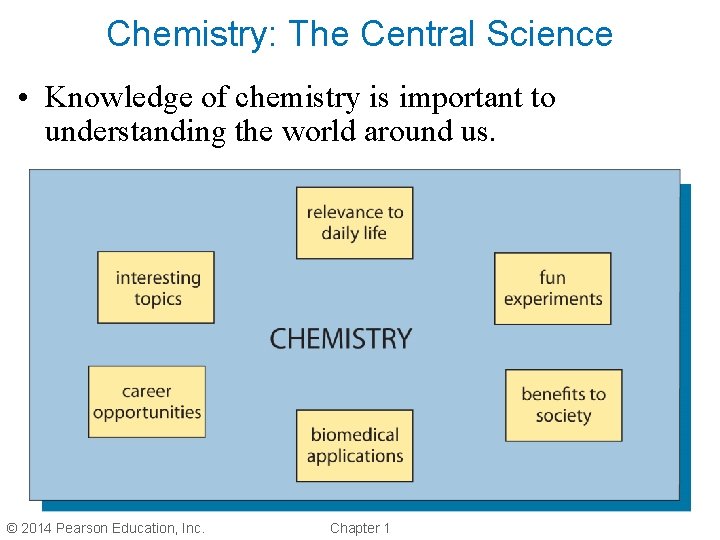 Chemistry: The Central Science

• Knowledge of chemistry is important to understanding the world around us.

relevance to daily life

interesting topics

fun experiments

CHEMISTRY

career opportunities

benefits to society

biomedical applications

© 2014 Pearson Education, Inc.

Chapter 1